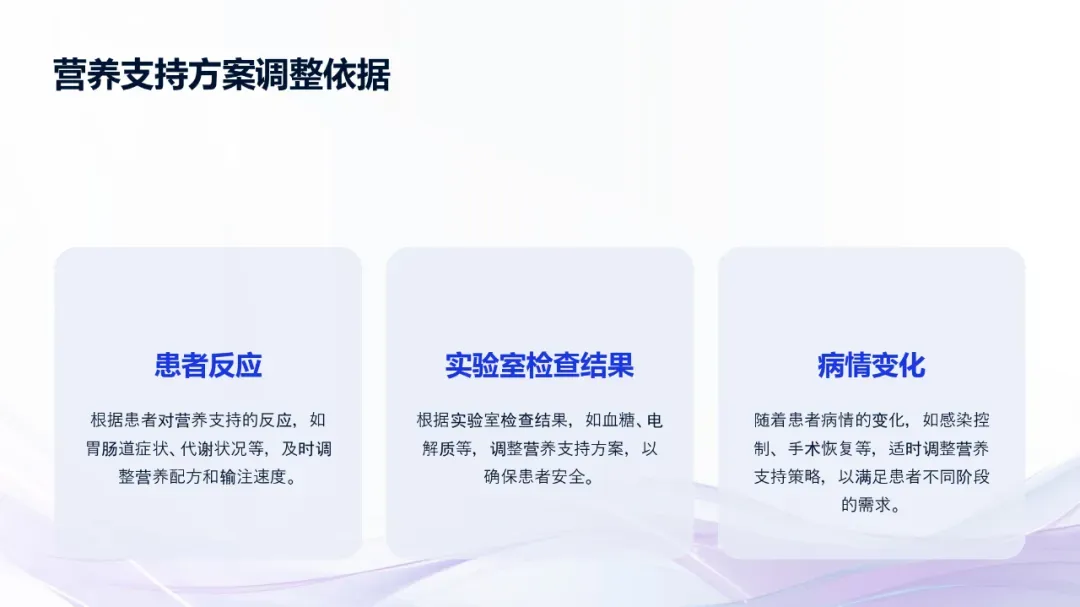 营养支持方案调整依据

患者反应

根据患者对营养支持的反应，如胃肠道症状、代谢状况等，及时调整营养配方和输注速度。

实验室检查结果

根据实验室检查结果，如血糖、电解质等，调整营养支持方案，以确保患者安全。

病情变化

随着患者病情的变化，如感染控制、手术恢复等，适时调整营养支持策略，以满足患者不同阶段的需求。